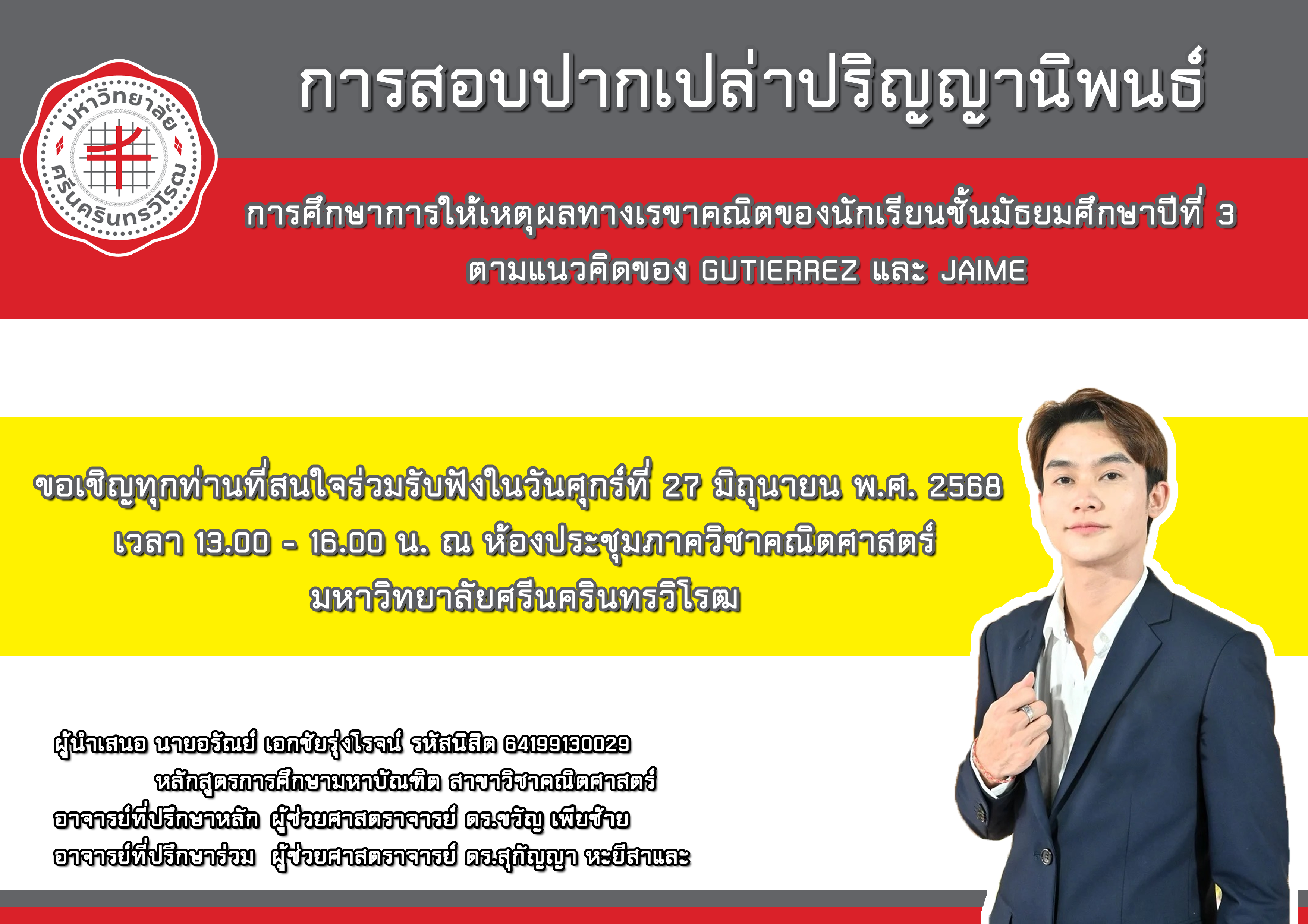 มหาวิทยาลัย ศรีนครินทรวิโรฒ

การสอบปากเปล่าปริญญานิพนธ์

การศึกษาการให้เหตุผลทางเรขาคณิตของนักเรียนชั้นมัธยมศึกษาปีที่ 3 ตามแนวคิดของ GUTIERREZ และ JAIME

ขอเชิญทุกท่านที่สนใจร่วมรับฟังในวันศุกร์ที่ 27 มิถุนายน พ.ศ. 2568 เวลา 13.00 - 16.00 น. ณ ห้องประชุมภาควิชาคณิตศาสตร์ มหาวิทยาลัยศรีนครินทรวิโรฒ

ผู้นำเสนอ นายอรัณย์ เอกชัยรุ่งโรจน์ รหัสนิสิต 64199130029
หลักสูตรการศึกษามหาบัณฑิต สาขาวิชาคณิตศาสตร์
อาจารย์ที่ปรึกษาหลัก ผู้ช่วยศาสตราจารย์ ดร.ขวัญ เพียซ้าย
อาจารย์ที่ปรึกษาร่วม ผู้ช่วยศาสตราจารย์ ดร.สุกัญญา หะยีสาและ